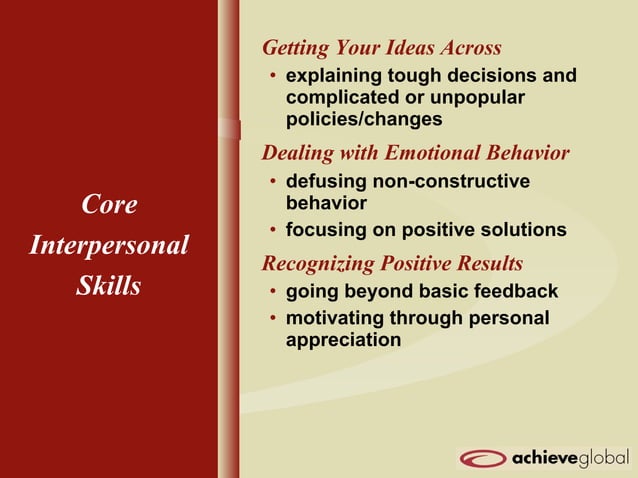 Core Interpersonal Skills

Getting Your Ideas Across
• explaining tough decisions and complicated or unpopular policies/changes

Dealing with Emotional Behavior
• defusing non-constructive behavior
• focusing on positive solutions

Recognizing Positive Results
• going beyond basic feedback
• motivating through personal appreciation

achieveglobal